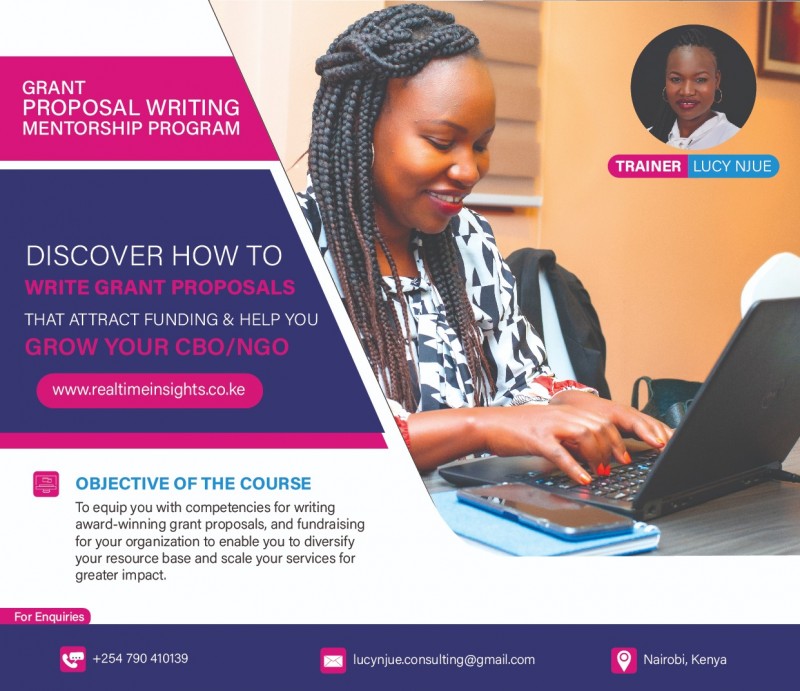 GRANT
PROPOSAL WRITING
MENTORSHIP PROGRAM

TRAINER LUCY NJUE

DISCOVER HOW TO
WRITE GRANT PROPOSALS
THAT ATTRACT FUNDING & HELP YOU
GROW YOUR CBO/NGO

www.realtimeinsights.co.ke

OBJECTIVE OF THE COURSE
To equip you with competencies for writing award-winning grant proposals, and fundraising for your organization to enable you to diversify your resource base and scale your services for greater impact.

For Enquiries

+254 790 410139

lucynjue.consulting@gmail.com

Nairobi, Kenya